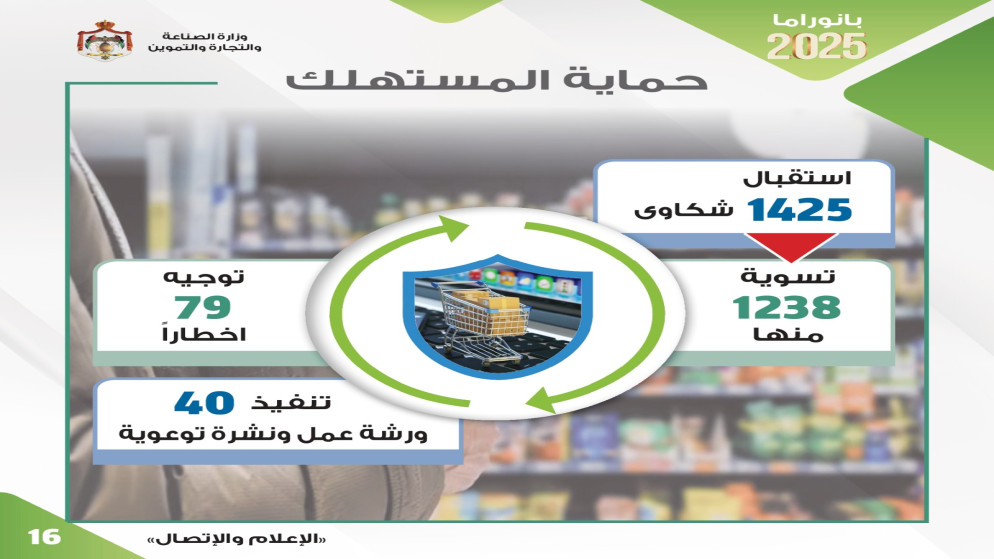 بانوراما
2025

وزارة الصناعة
والتجارة والتموين

حماية المستهلك

استقبال
1425 شكاوى

تسوية
1238
منها

توجيه
79
اخطاراً

تنفيذ 40
ورشة عمل ونشرة توعوية

16

«الإعلام والإتصال»